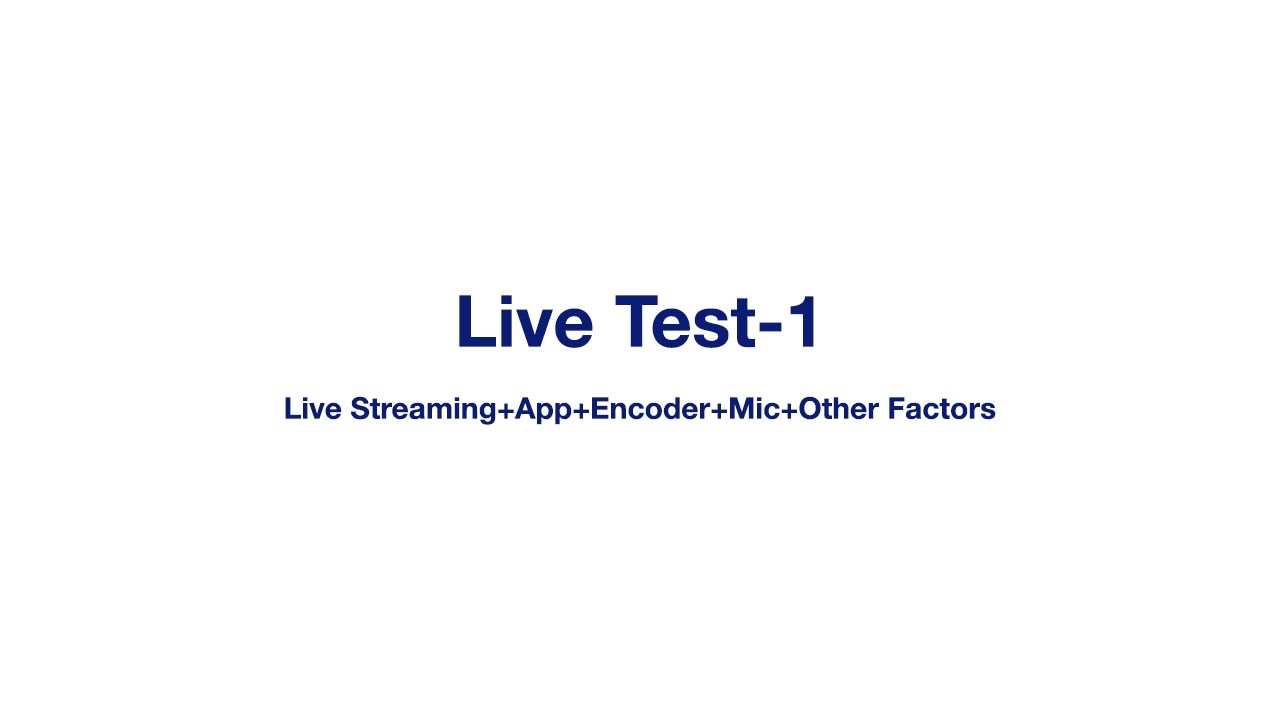 Live Test-1

Live Streaming+App+Encoder+Mic+Other Factors